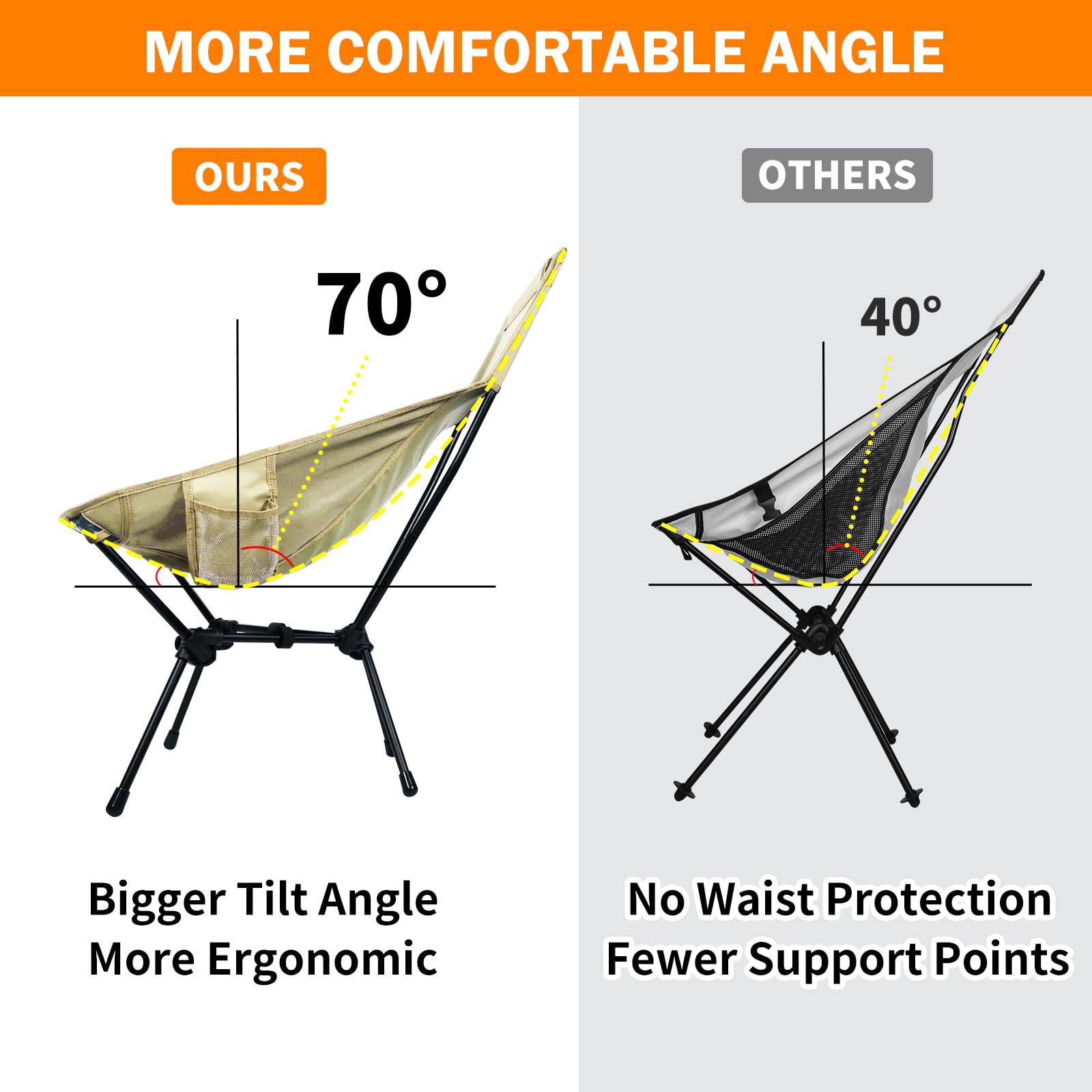 MORE COMFORTABLE ANGLE

OURS

70°

Bigger Tilt Angle
More Ergonomic

OTHERS

40°

No Waist Protection
Fewer Support Points